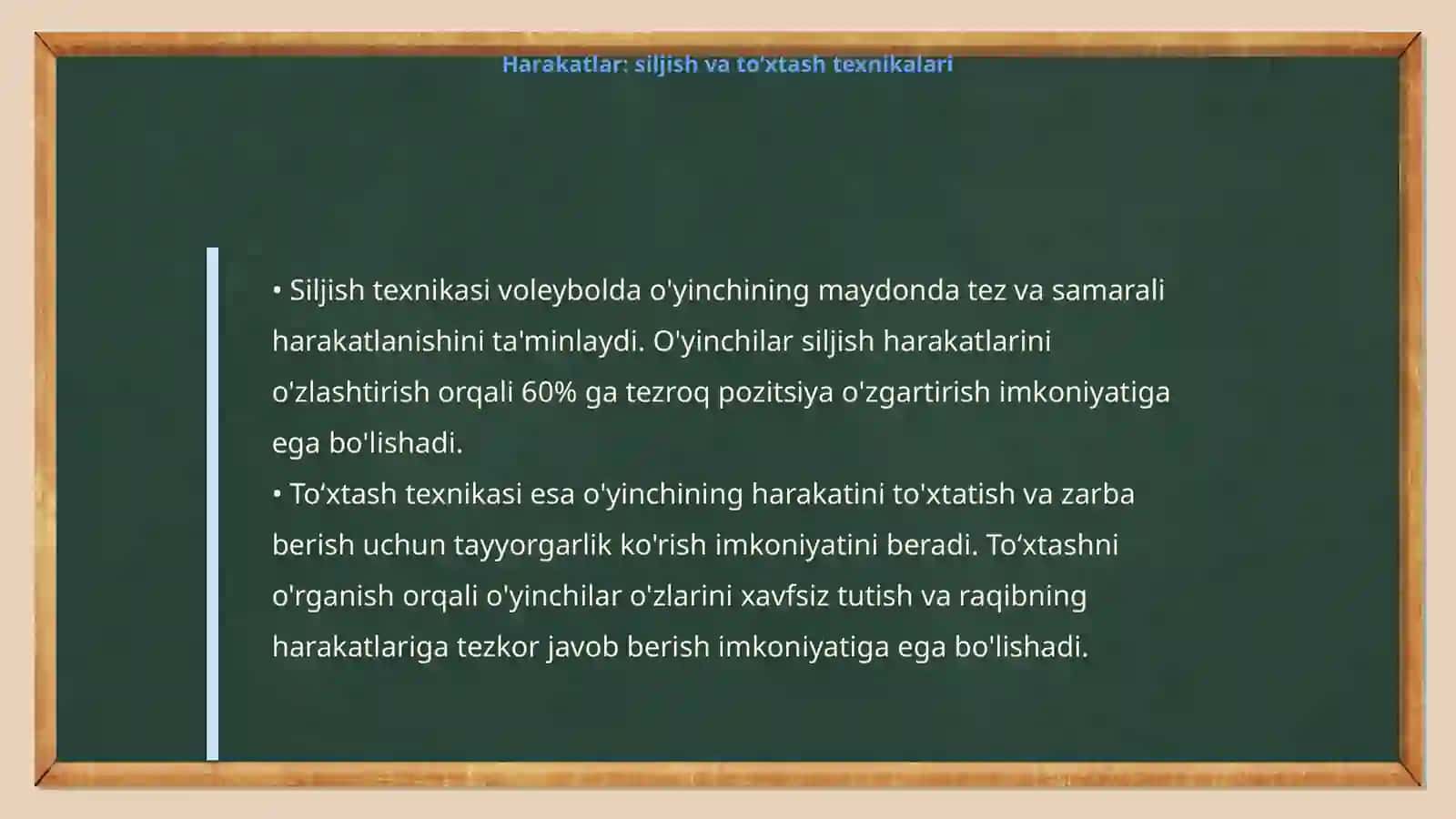 Harakatlar: siljish va to'xtash texnikalari

• Siljish texnikasi voleybolda o'yinchining maydonda tez va samarali harakatlanishini ta'minlaydi. O'yinchilar siljish harakatlarini o'zlashtirish orqali 60% ga tezroq pozitsiya o'zgartirish imkoniyatiga ega bo'lishadi.
• To‘xtash texnikasi esa o'yinchining harakatini to'xtatish va zarba berish uchun tayyorgarlik ko'rish imkoniyatini beradi. To‘xtashni o'rganish orqali o'yinchilar o'zlarini xavfsiz tutish va raqibning harakatlariga tezkor javob berish imkoniyatiga ega bo'lishadi.